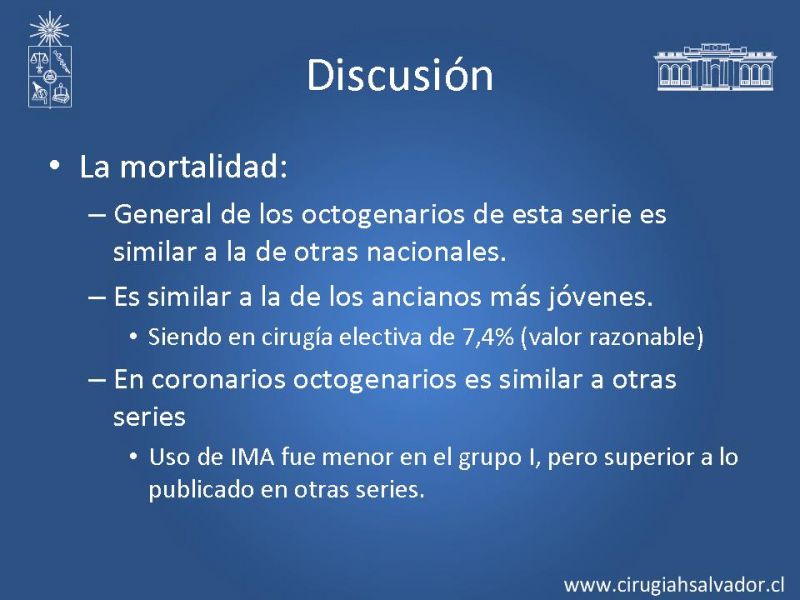 Discusión

• La mortalidad:
– General de los octogenarios de esta serie es similar a la de otras nacionales.
– Es similar a la de los ancianos más jóvenes.
• Siendo en cirugía electiva de 7,4% (valor razonable)
– En coronarios octogenarios es similar a otras series
• Uso de IMA fue menor en el grupo I, pero superior a lo publicado en otras series.

www.cirugiahsalvador.cl